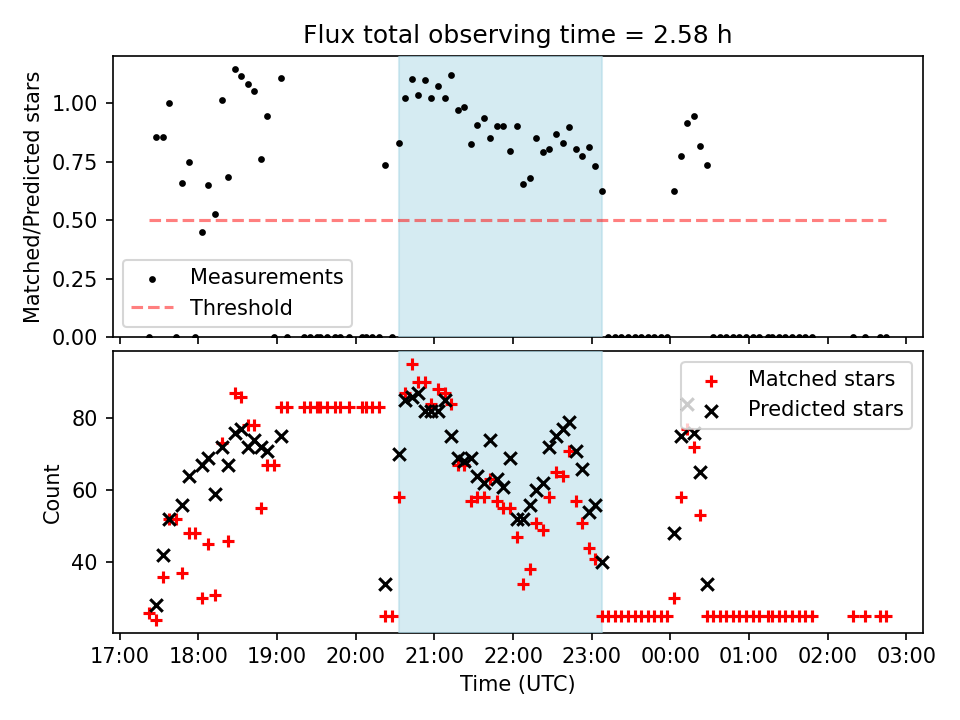 Flux total observing time = 2.58 h

Matched/Predicted stars

1.00
0.75
0.50
0.25
0.00

Measurements
Threshold

Count

80
60
40

Matched stars
Predicted stars

17:00 18:00 19:00 20:00 21:00 22:00 23:00 00:00 01:00 02:00 03:00

Time (UTC)